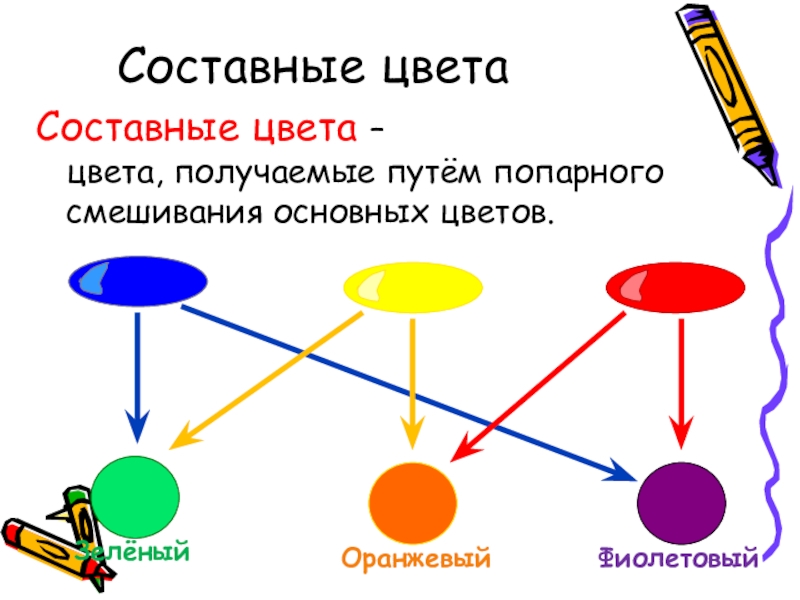 Составные цвета

Составные цвета – цвета, получаемые путём попарного смешивания основных цветов.

Зелёный

Оранжевый

Фиолетовый